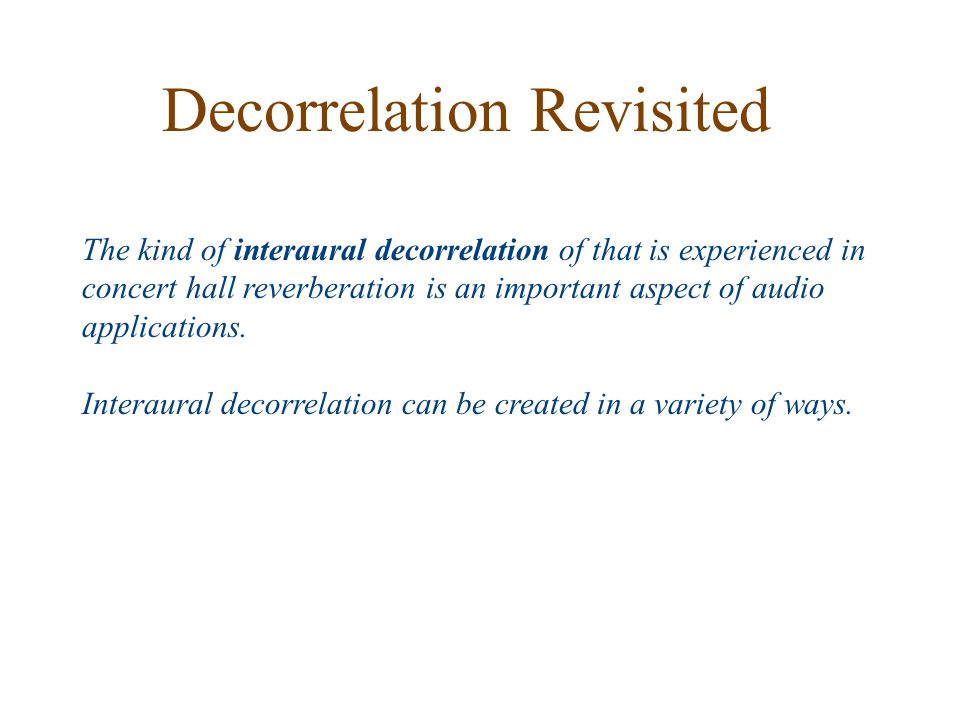 Decorrelation Revisited

The kind of interaural decorrelation of that is experienced in concert hall reverberation is an important aspect of audio applications.

Interaural decorrelation can be created in a variety of ways.